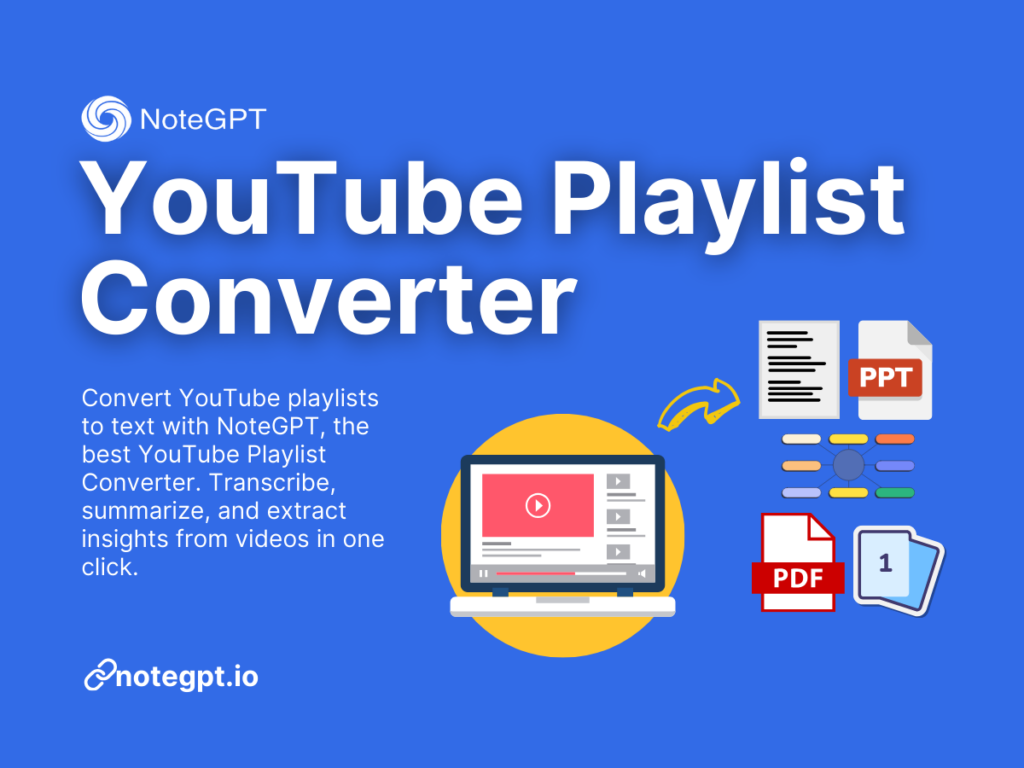 NoteGPT

YouTube Playlist Converter

Convert YouTube playlists to text with NoteGPT, the best YouTube Playlist Converter. Transcribe, summarize, and extract insights from videos in one click.

PPT

PDF

1

notegpt.io